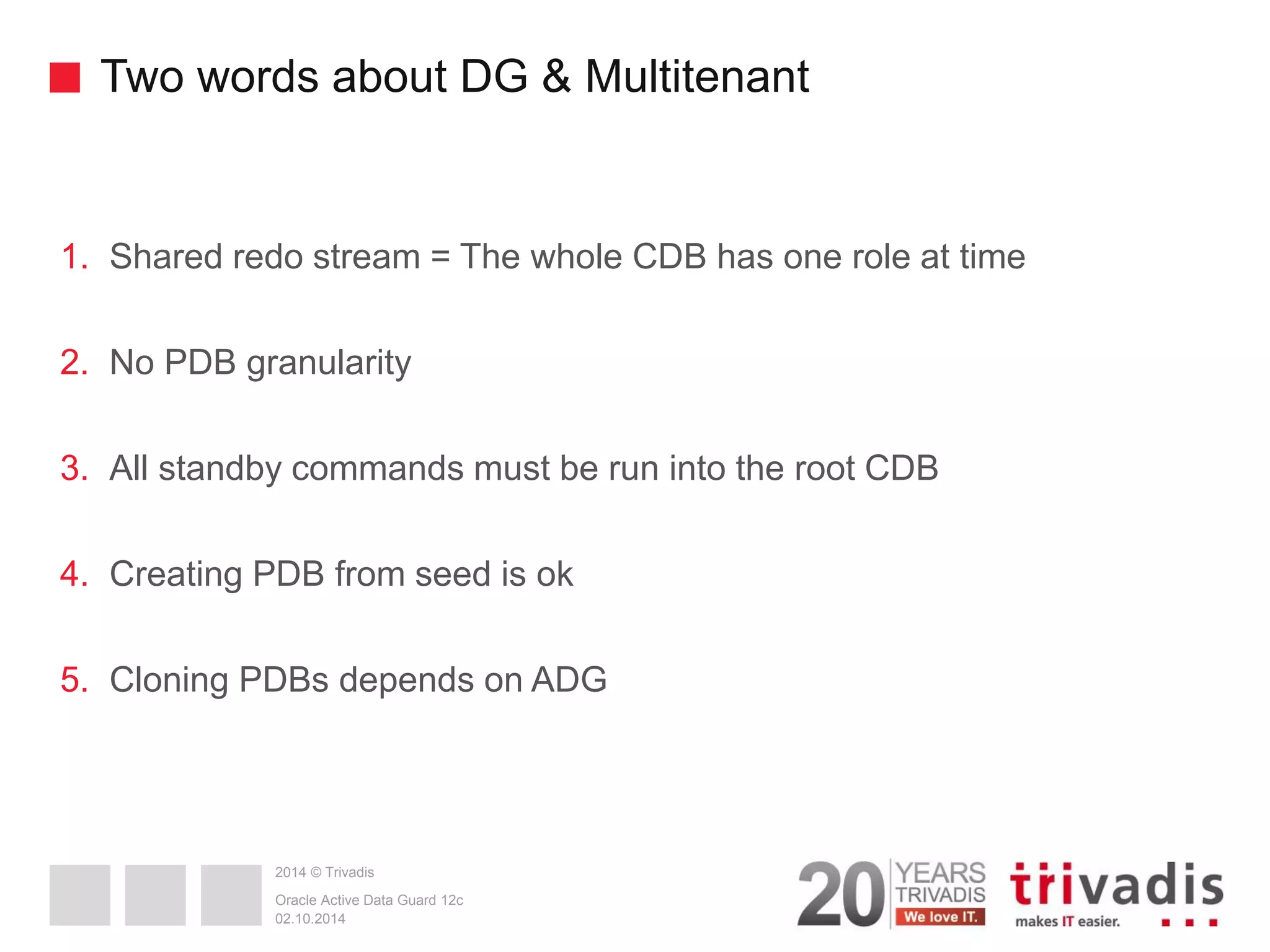 Two words about DG & Multitenant

1. Shared redo stream = The whole CDB has one role at time

2. No PDB granularity

3. All standby commands must be run into the root CDB

4. Creating PDB from seed is ok

5. Cloning PDBs depends on ADG

2014 © Trivadis

Oracle Active Data Guard 12c
02.10.2014

20 YEARS TRIVADIS We love IT.

trivadis makes IT easier.